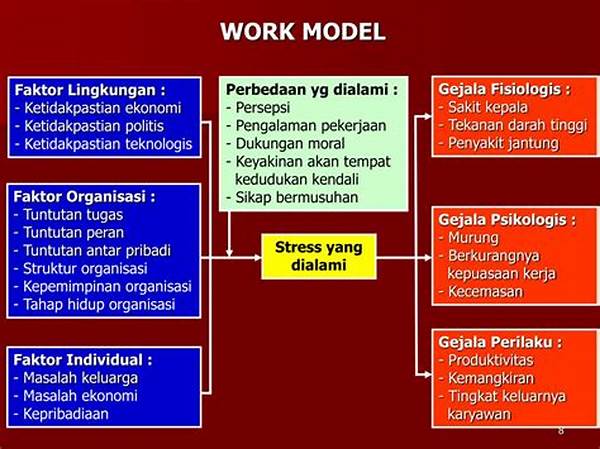 WORK MODEL

Faktor Lingkungan :
- Ketidakpastian ekonomi
- Ketidakpastian politis
- Ketidakpastian teknologis

Faktor Organisasi :
- Tuntutan tugas
- Tuntutan peran
- Tuntutan antar pribadi
- Struktur organisasi
- Kepemimpinan organisasi
- Tahap hidup organisasi

Faktor Individual :
- Masalah keluarga
- Masalah ekonomi
- Kepribadiaan

Perbedaan yg dialami :
- Persepsi
- Pengalaman pekerjaan
- Dukungan moral
- Keyakinan akan tempat kedudukan kendali
- Sikap bermusuhan

Stress yang dialami

Gejala Fisiologis :
- Sakit kepala
- Tekanan darah tinggi
- Penyakit jantung

Gejala Psikologis :
- Murung
- Berkurangnya kepuasaan kerja
- Kecemasan

Gejala Perilaku :
- Produktivitas
- Kemangkiran
- Tingkat keluarnya karyawan

8